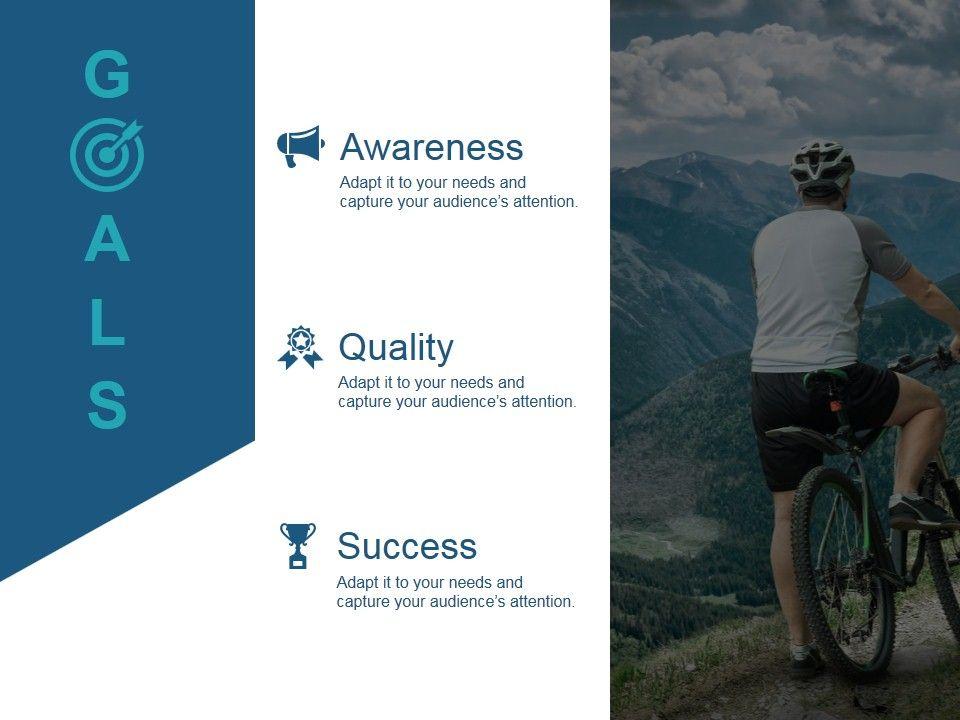 G
A
L
S

Awareness
Adapt it to your needs and capture your audience's attention.

Quality
Adapt it to your needs and capture your audience's attention.

Success
Adapt it to your needs and capture your audience's attention.